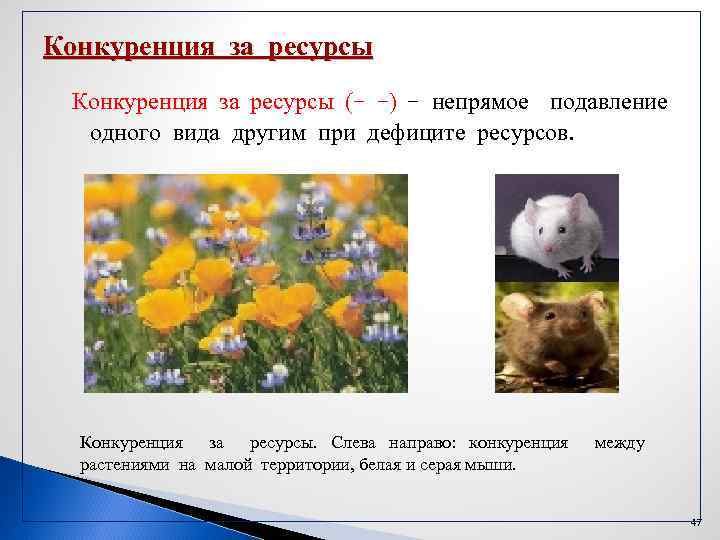 Конкуренция за ресурсы

Конкуренция за ресурсы (– –) – непрямое подавление одного вида другим при дефиците ресурсов.

Конкуренция за ресурсы. Слева направо: конкуренция между растениями на малой территории, белая и серая мыши.

47